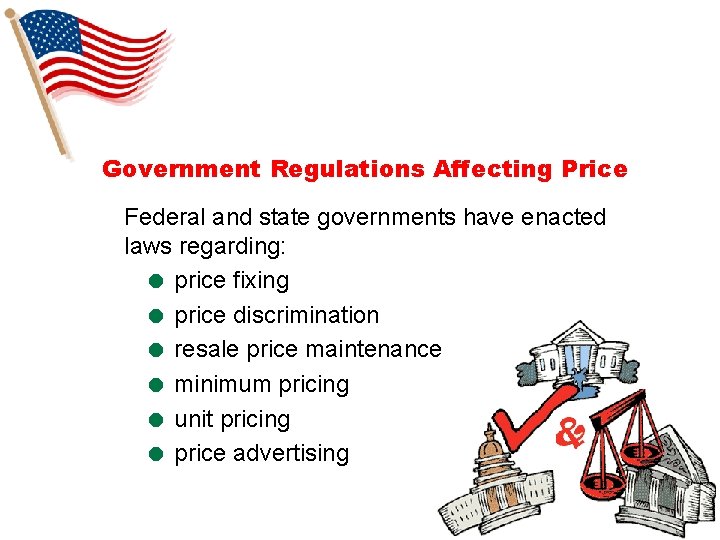 Government Regulations Affecting Price

Federal and state governments have enacted laws regarding:

- price fixing
- price discrimination
- resale price maintenance
- minimum pricing
- unit pricing
- price advertising

&